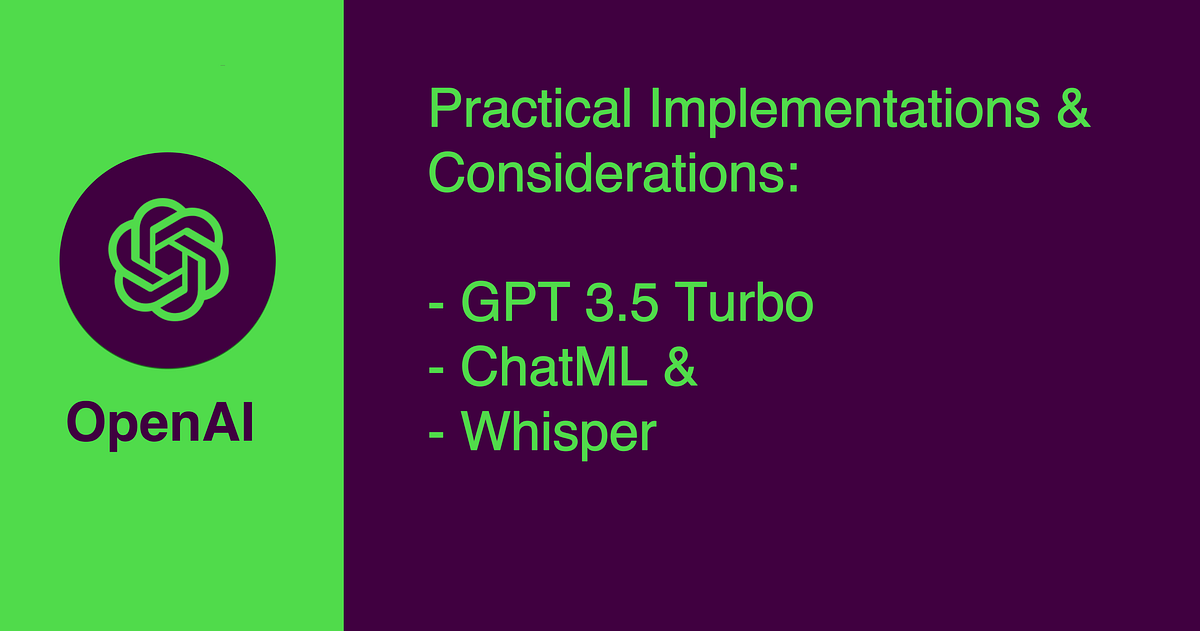 OpenAI

Practical Implementations & Considerations:

- GPT 3.5 Turbo
- ChatML &
- Whisper